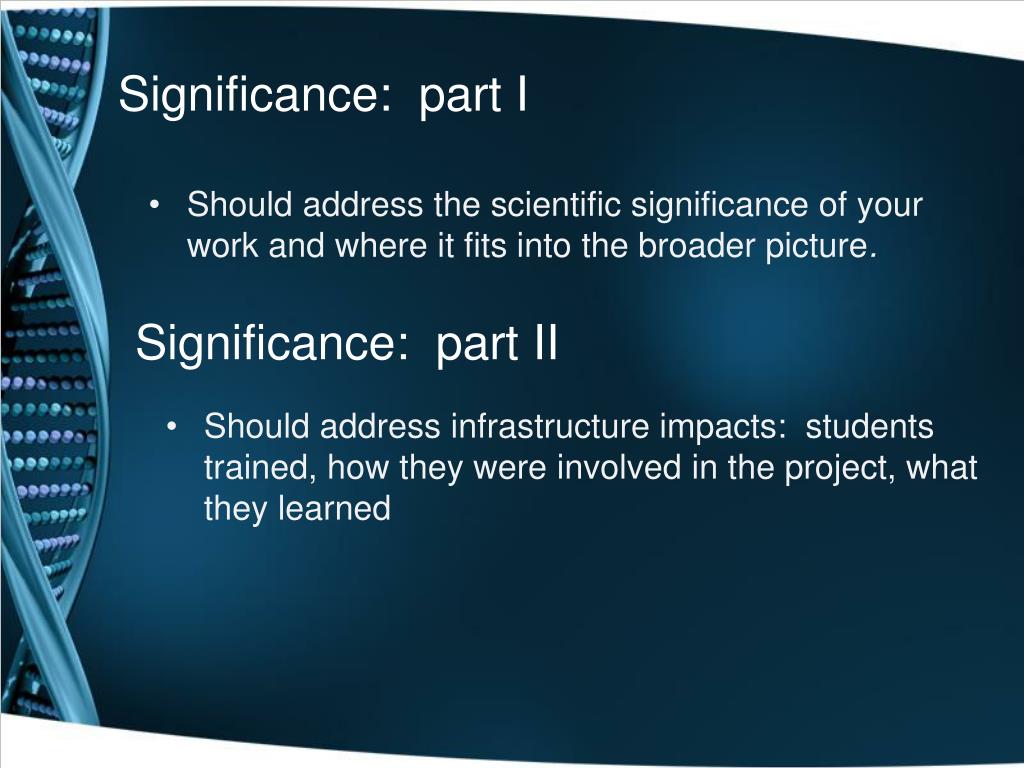 Significance:  part I

• Should address the scientific significance of your work and where it fits into the broader picture.

Significance:  part II

• Should address infrastructure impacts:  students trained, how they were involved in the project, what they learned